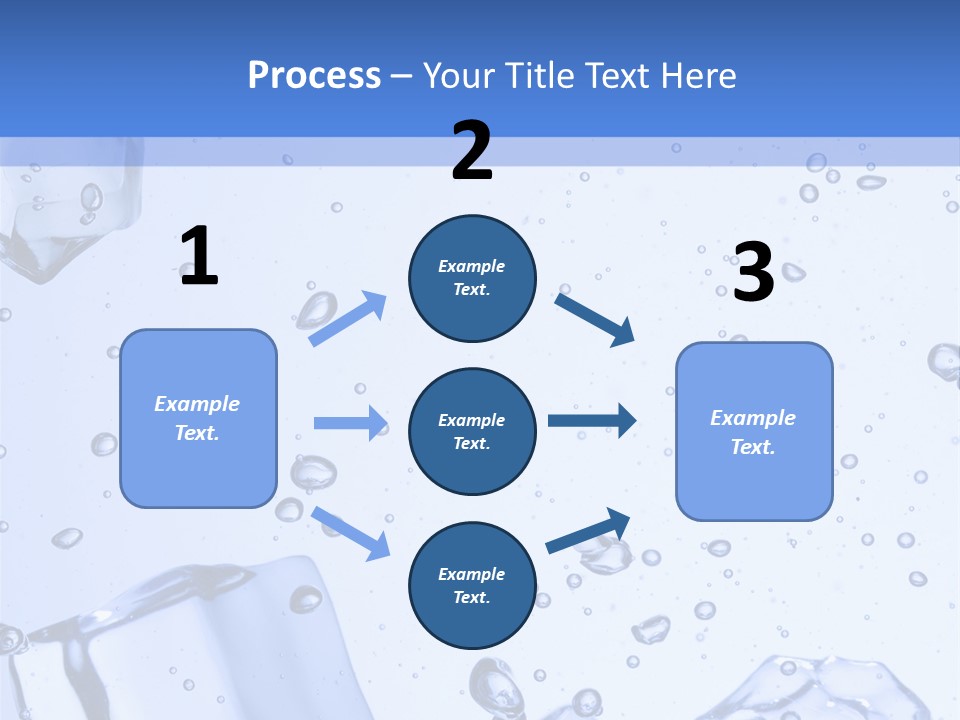 Process – Your Title Text Here

1

Example Text.

2

Example Text.

Example Text.

Example Text.

3

Example Text.